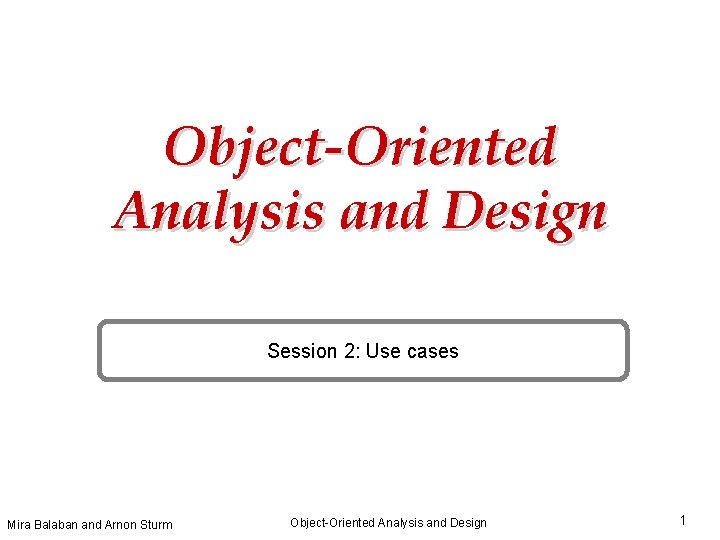 Object-Oriented Analysis and Design

Session 2: Use cases

Mira Balaban and Arnon Sturm

Object-Oriented Analysis and Design

1